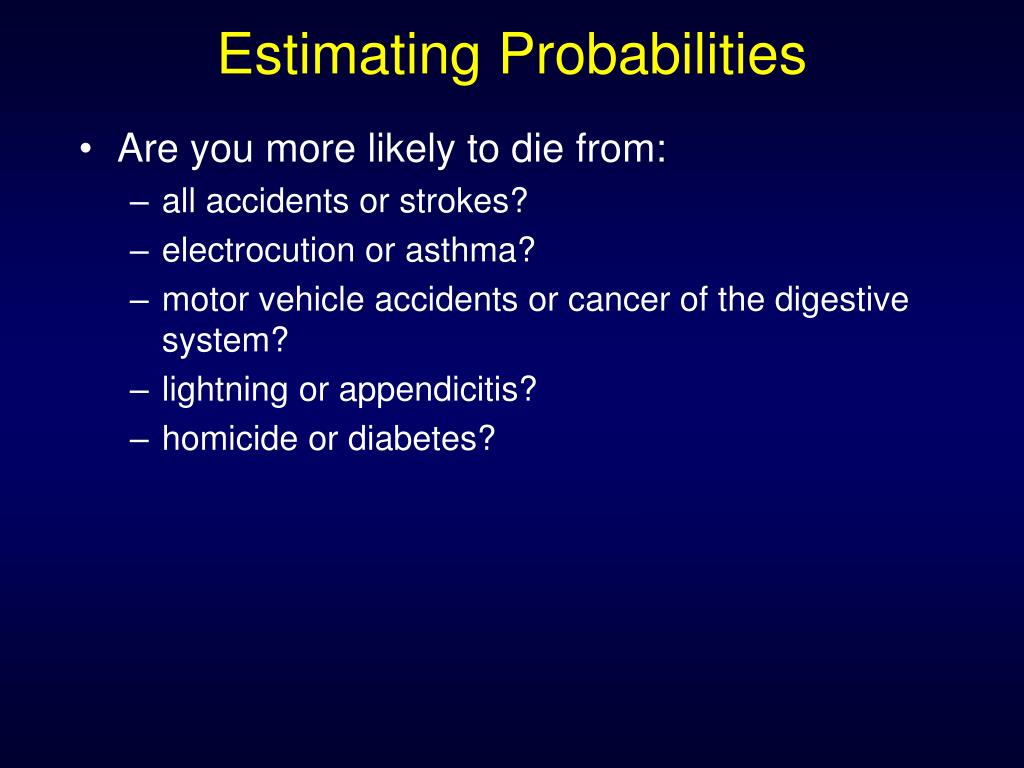 Estimating Probabilities

• Are you more likely to die from:
– all accidents or strokes?
– electrocution or asthma?
– motor vehicle accidents or cancer of the digestive system?
– lightning or appendicitis?
– homicide or diabetes?